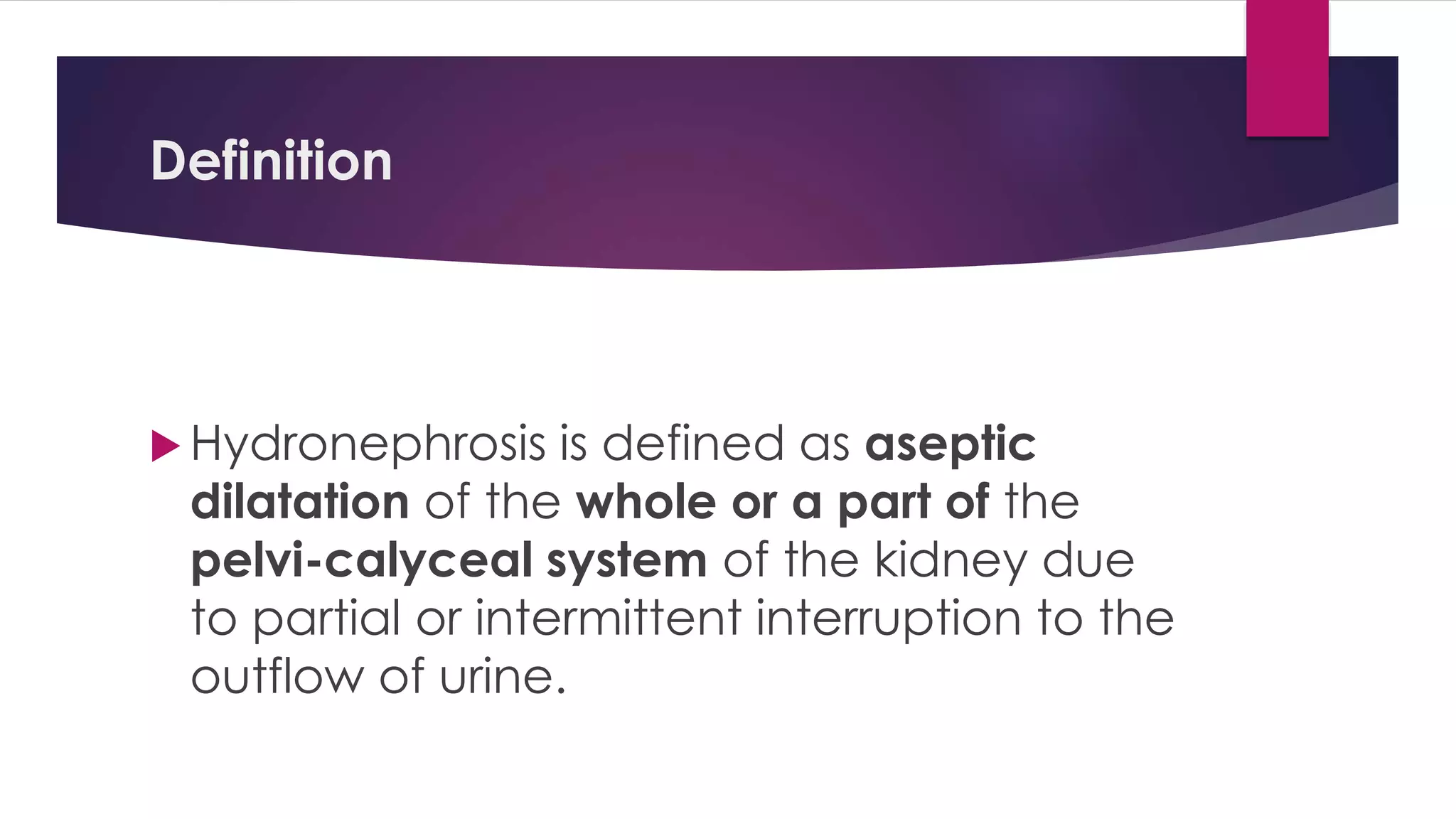 Definition

Hydronephrosis is defined as aseptic dilatation of the whole or a part of the pelvi-calyceal system of the kidney due to partial or intermittent interruption to the outflow of urine.